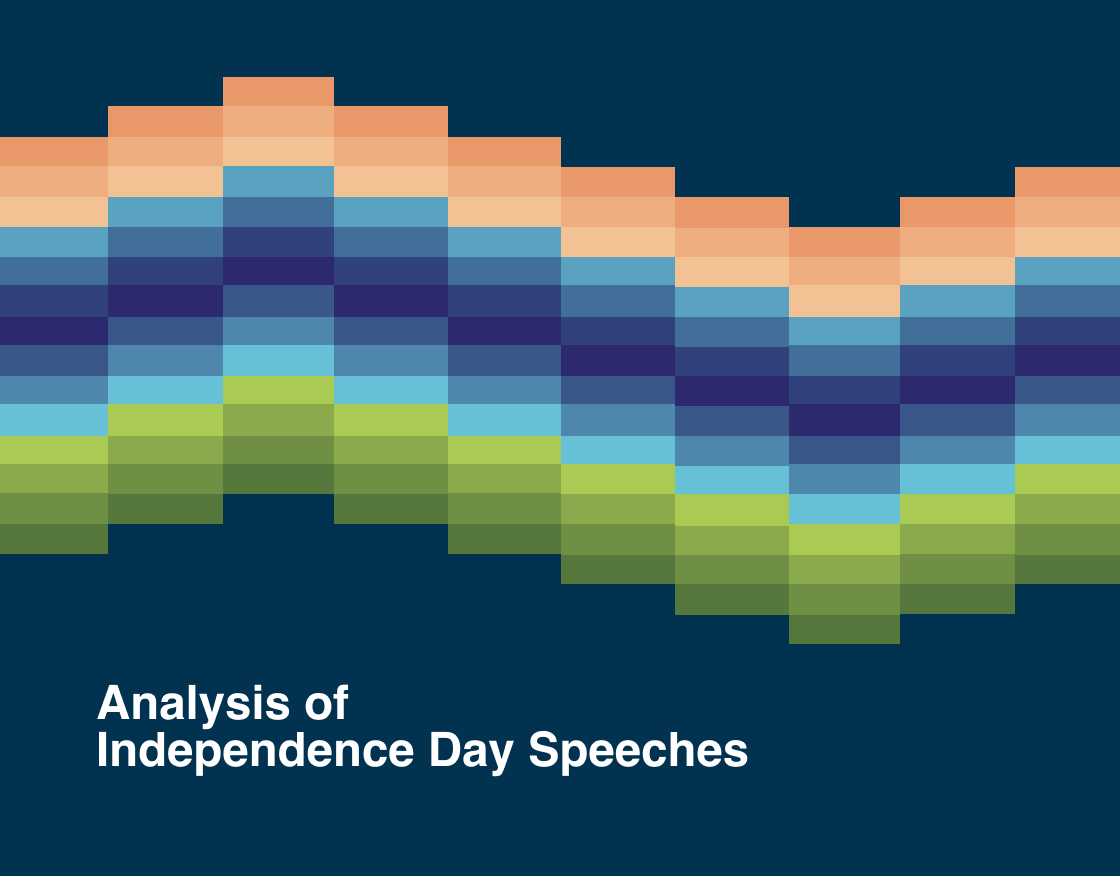 Analysis of
Independence Day Speeches